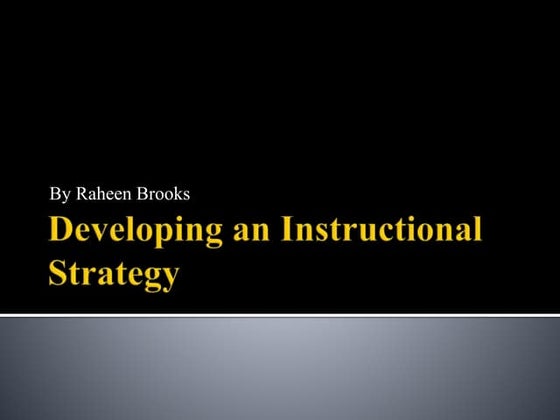 By Raheen Brooks

Developing an Instructional Strategy